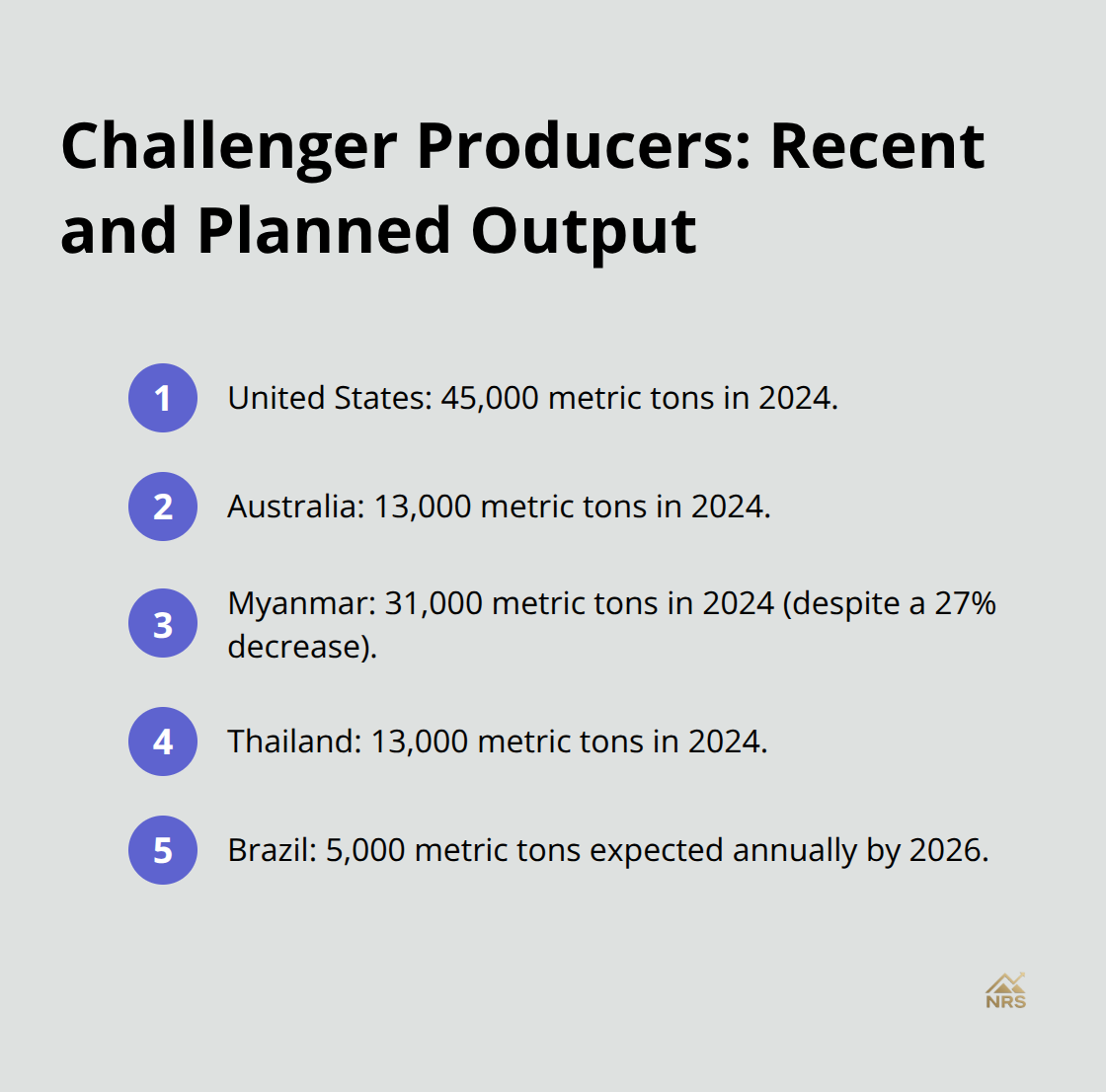 Challenger Producers: Recent and Planned Output

1 United States: 45,000 metric tons in 2024.

2 Australia: 13,000 metric tons in 2024.

3 Myanmar: 31,000 metric tons in 2024 (despite a 27% decrease).

4 Thailand: 13,000 metric tons in 2024.

5 Brazil: 5,000 metric tons expected annually by 2026.

NRS